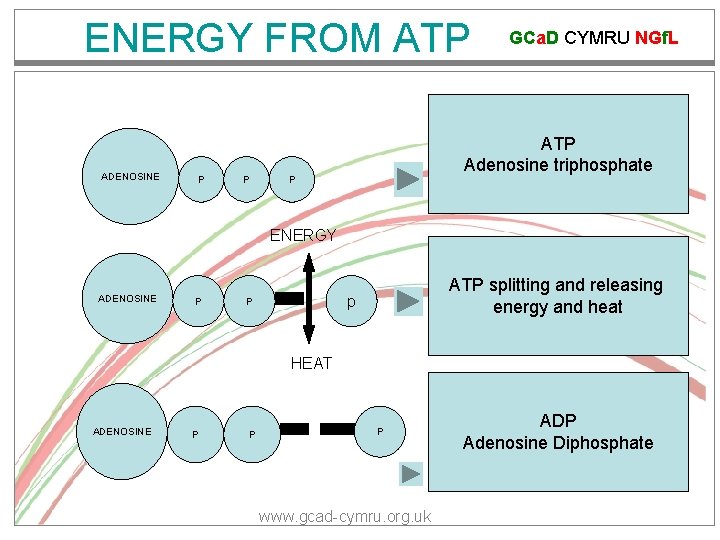 ENERGY FROM ATP

GCaD CYMRU NGfL

ADENOSINE P P P

ATP
Adenosine triphosphate

ENERGY

ADENOSINE P P p

HEAT

ATP splitting and releasing energy and heat

ADENOSINE P P P

ADP
Adenosine Diphosphate

www.gcad-cymru.org.uk